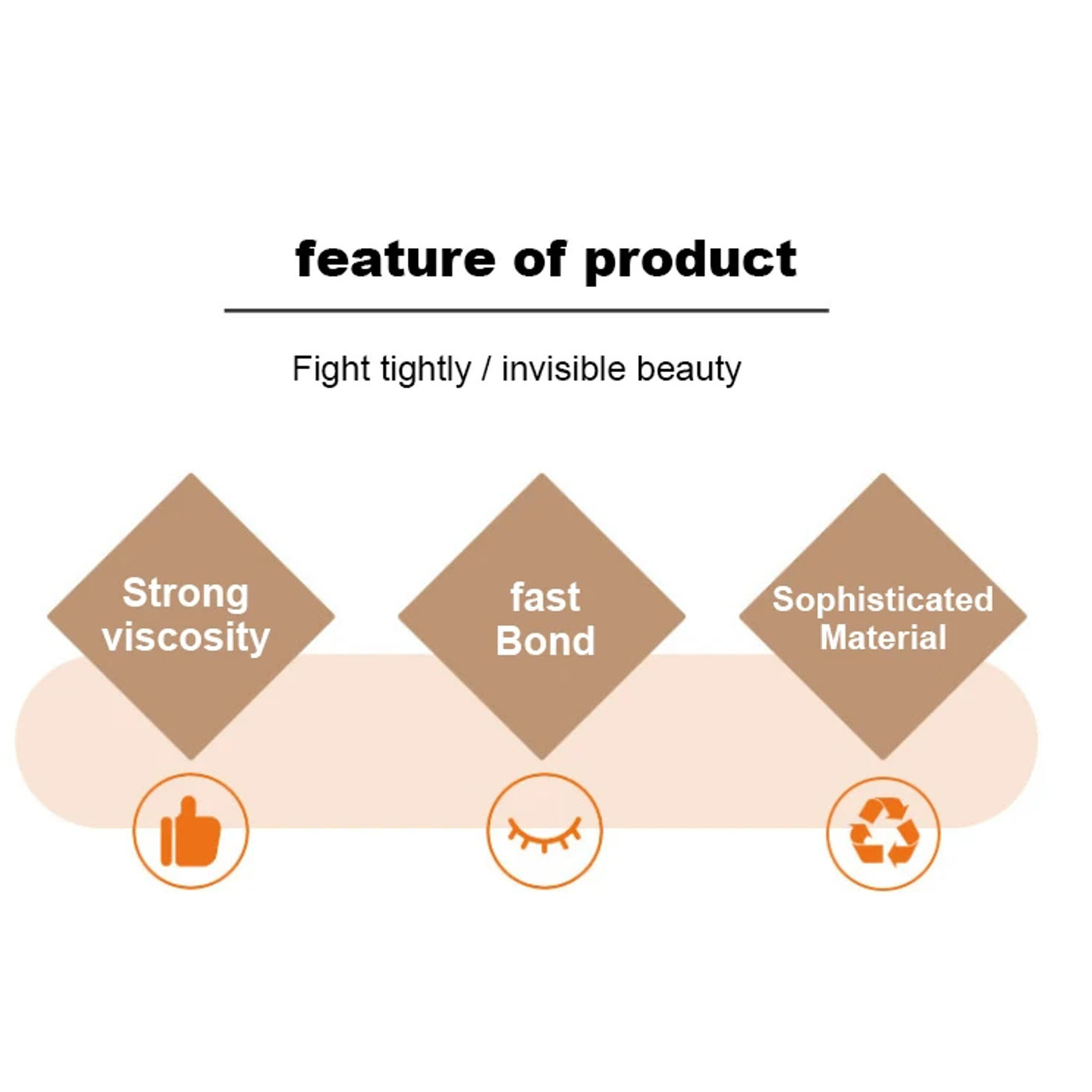 feature of product

Fight tightly / invisible beauty

Strong viscosity

fast Bond

Sophisticated Material